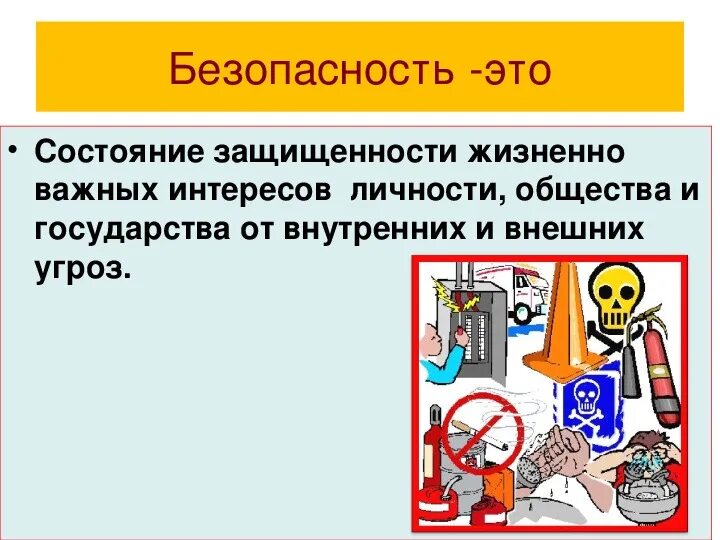 Безопасность -это

• Состояние защищенности жизненно важных интересов личности, общества и государства от внутренних и внешних угроз.